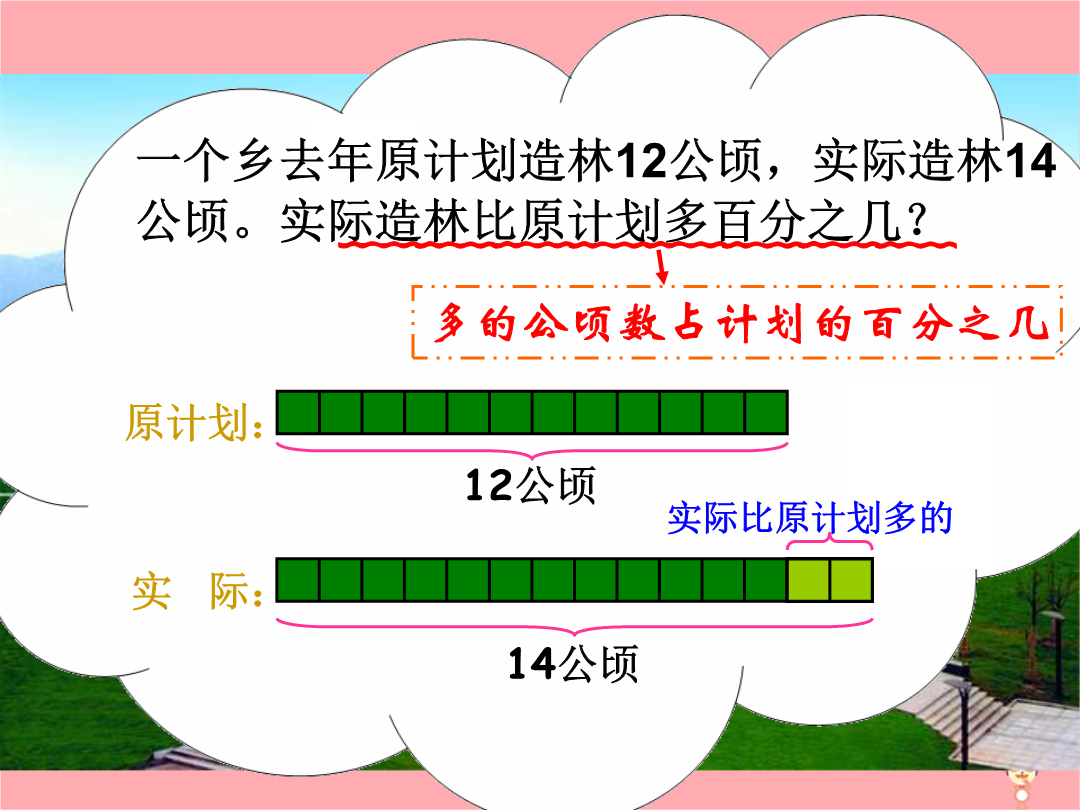 一个乡去年原计划造林12公顷，实际造林14公顷。实际造林比原计划多百分之几？

多的公顷数占计划的百分之几

原计划：

12公顷

实际比原计划多的

实　际：

14公顷